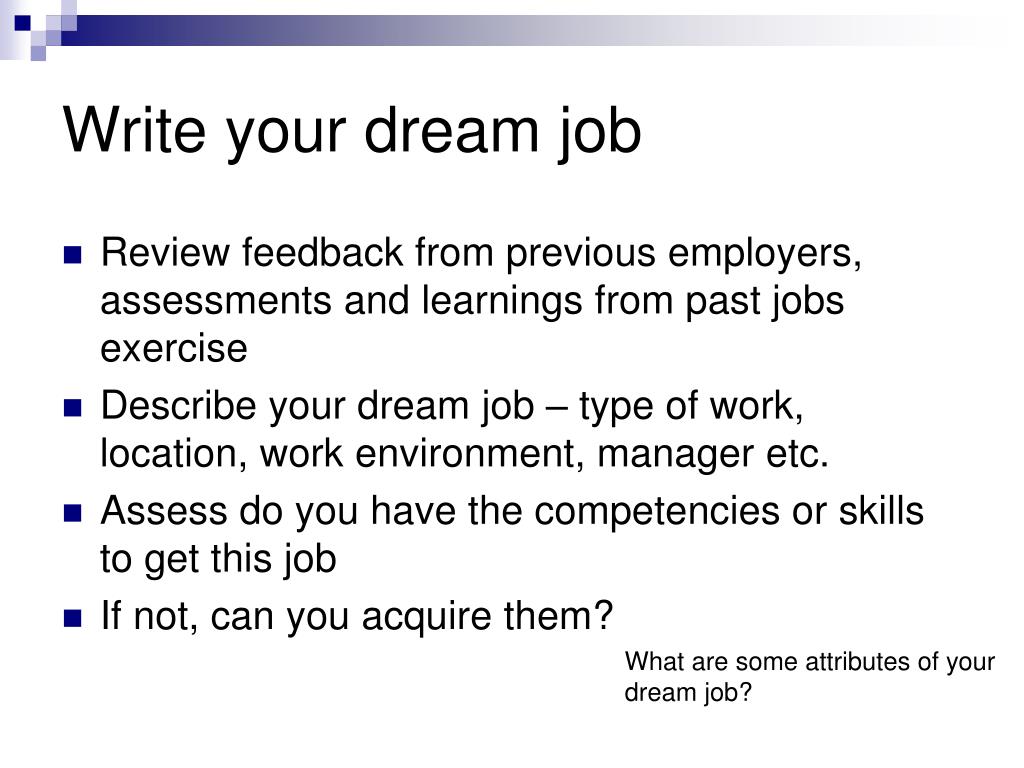 Write your dream job

- Review feedback from previous employers, assessments and learnings from past jobs exercise
- Describe your dream job – type of work, location, work environment, manager etc.
- Assess do you have the competencies or skills to get this job
- If not, can you acquire them?

What are some attributes of your dream job?